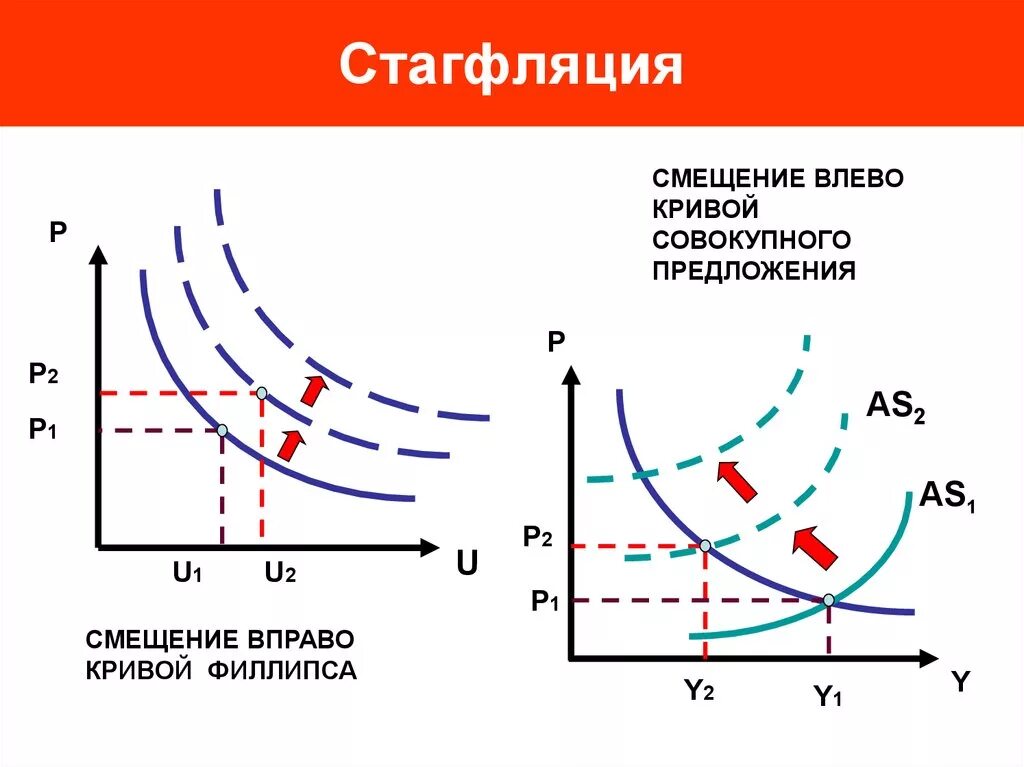 Стагфляция

P

$P_2$

$P_1$

$U_1$ $U_2$ U

СМЕЩЕНИЕ ВПРАВО КРИВОЙ ФИЛЛИПСА

СМЕЩЕНИЕ ВЛЕВО КРИВОЙ СОВОКУПНОГО ПРЕДЛОЖЕНИЯ

P

$AS_2$

$AS_1$

$P_2$

$P_1$

$Y_2$ $Y_1$ Y